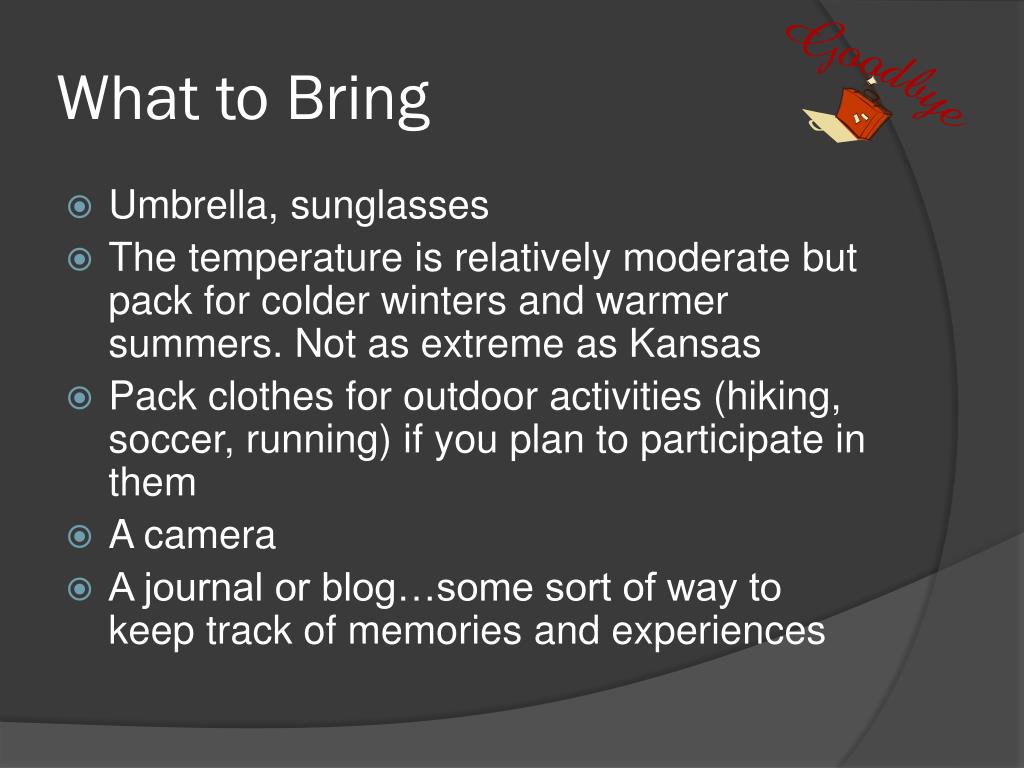 What to Bring

Goodbye

- Umbrella, sunglasses
- The temperature is relatively moderate but pack for colder winters and warmer summers. Not as extreme as Kansas
- Pack clothes for outdoor activities (hiking, soccer, running) if you plan to participate in them
- A camera
- A journal or blog…some sort of way to keep track of memories and experiences